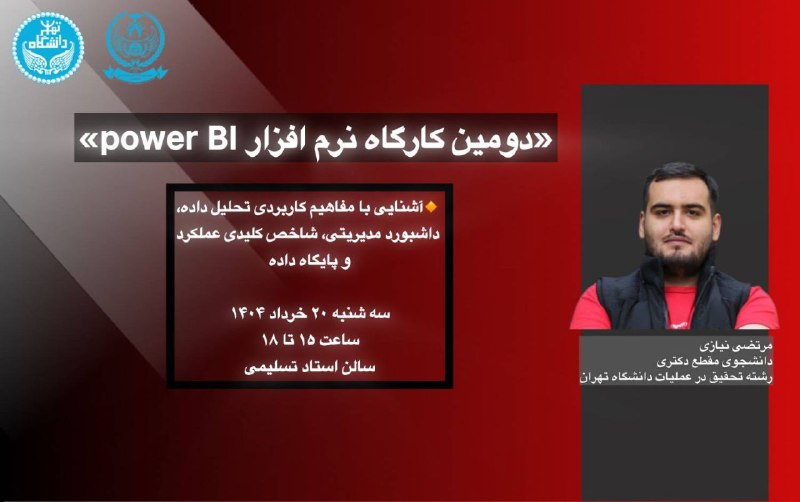 دانشگاه تهران

«دومین کارگاه نرم افزار power BI»

🔸آشنایی با مفاهیم کاربردی تحلیل داده، داشبورد مدیریتی، شاخص کلیدی عملکرد و پایگاه داده

سه شنبه ۲۰ خرداد ۱۴۰۴
ساعت ۱۵ تا ۱۸
سالن استاد تسلیمی

مرتضی نیازی
دانشجوی مقطع دکتری
رشته تحقیق در عملیات دانشگاه تهران